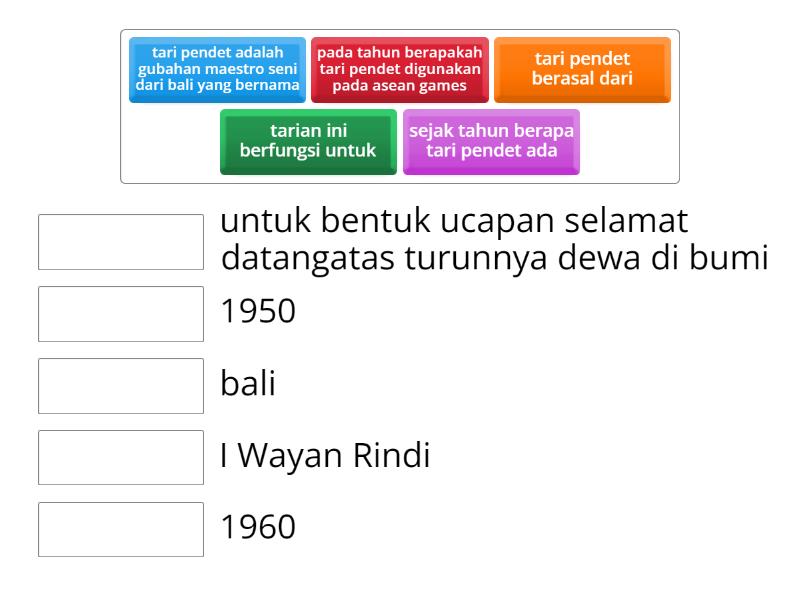 tari pendet adalah gubahan maestro seni dari bali yang bernama

pada tahun berapakah tari pendet digunakan pada asean games

tari pendet berasal dari

tarian ini berfungsi untuk

sejak tahun berapa tari pendet ada

untuk bentuk ucapan selamat datangatas turunnya dewa di bumi

1950

bali

I Wayan Rindi

1960